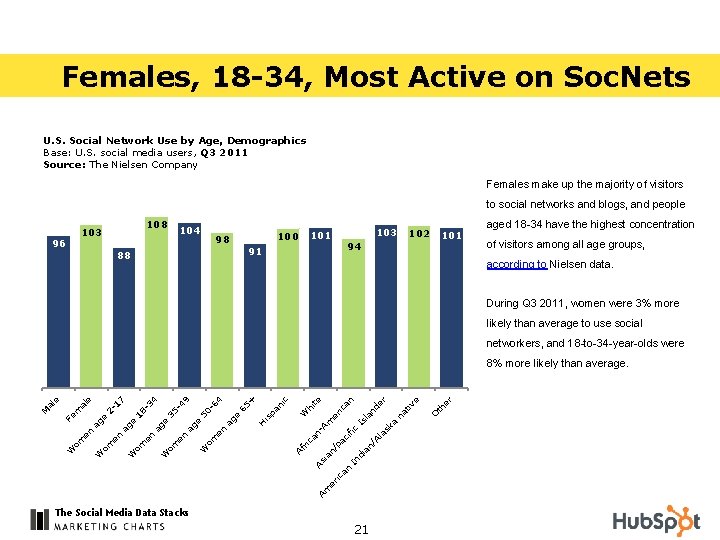 Females, 18-34, Most Active on SocNets

U.S. Social Network Use by Age, Demographics
Base: U.S. social media users, Q3 2011
Source: The Nielsen Company

96
103
88
108
104
98
91
100
101
94
103
102
101

Male
Female
Women age 2-17
Women age 18-34
Women age 35-49
Women age 50-64
Women age 65+
Hispanic
White
African-American
Asian/Pacific Islander
American Indian/Alaska native
Other

Females make up the majority of visitors to social networks and blogs, and people aged 18-34 have the highest concentration of visitors among all age groups, according to Nielsen data.

During Q3 2011, women were 3% more likely than average to use social networkers, and 18-to-34-year-olds were 8% more likely than average.

The Social Media Data Stacks
MARKETING CHARTS

21

HubSpot